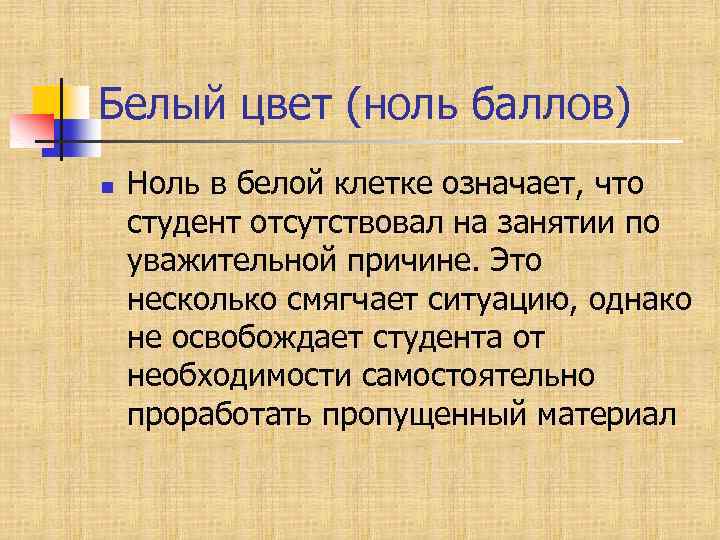 Белый цвет (ноль баллов)

Ноль в белой клетке означает, что студент отсутствовал на занятии по уважительной причине. Это несколько смягчает ситуацию, однако не освобождает студента от необходимости самостоятельно проработать пропущенный материал